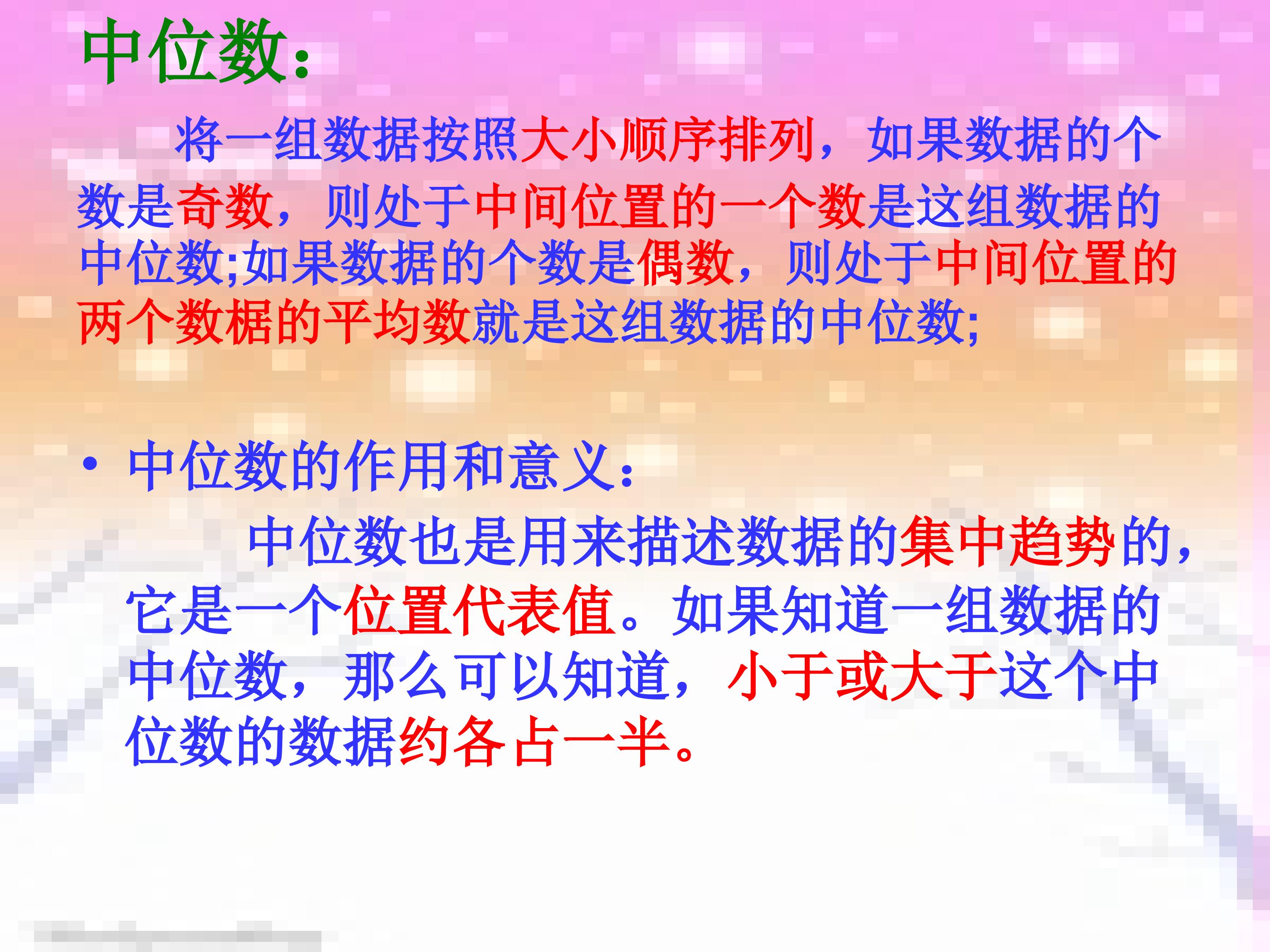 中位数：

将一组数据按照大小顺序排列，如果数据的个数是奇数，则处于中间位置的一个数是这组数据的中位数;如果数据的个数是偶数，则处于中间位置的两个数椐的平均数就是这组数据的中位数;

• 中位数的作用和意义：

中位数也是用来描述数据的集中趋势的，它是一个位置代表值。如果知道一组数据的中位数，那么可以知道，小于或大于这个中位数的数据约各占一半。